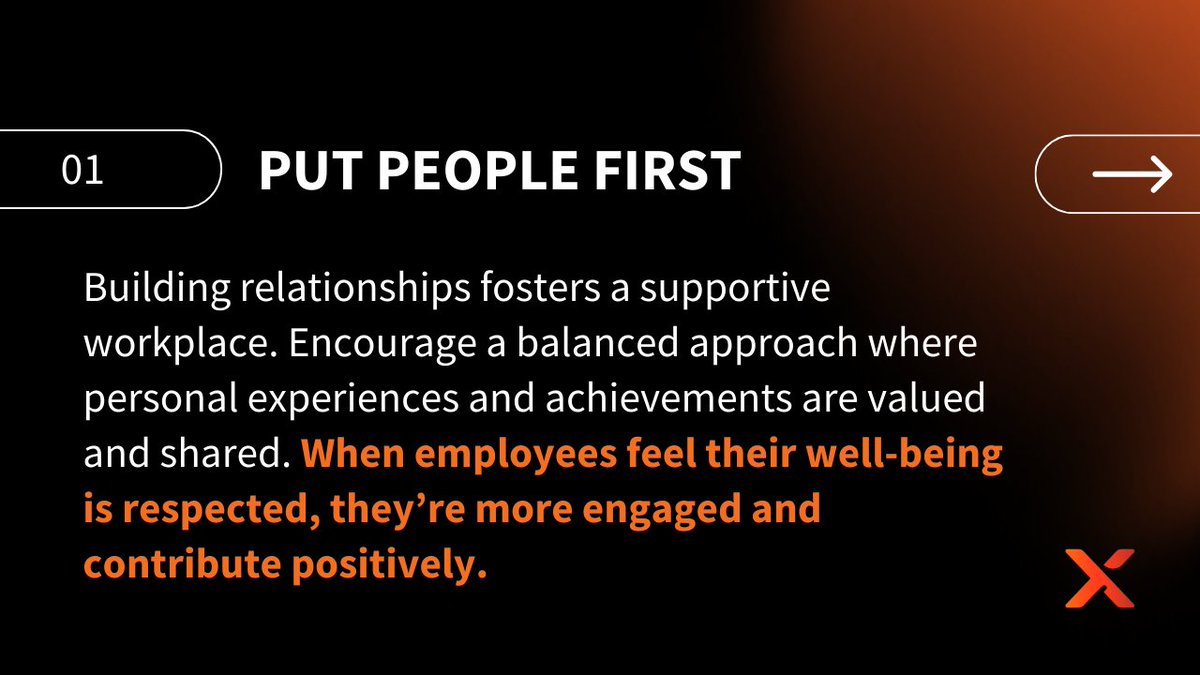 01

PUT PEOPLE FIRST

Building relationships fosters a supportive workplace. Encourage a balanced approach where personal experiences and achievements are valued and shared. When employees feel their well-being is respected, they’re more engaged and contribute positively.